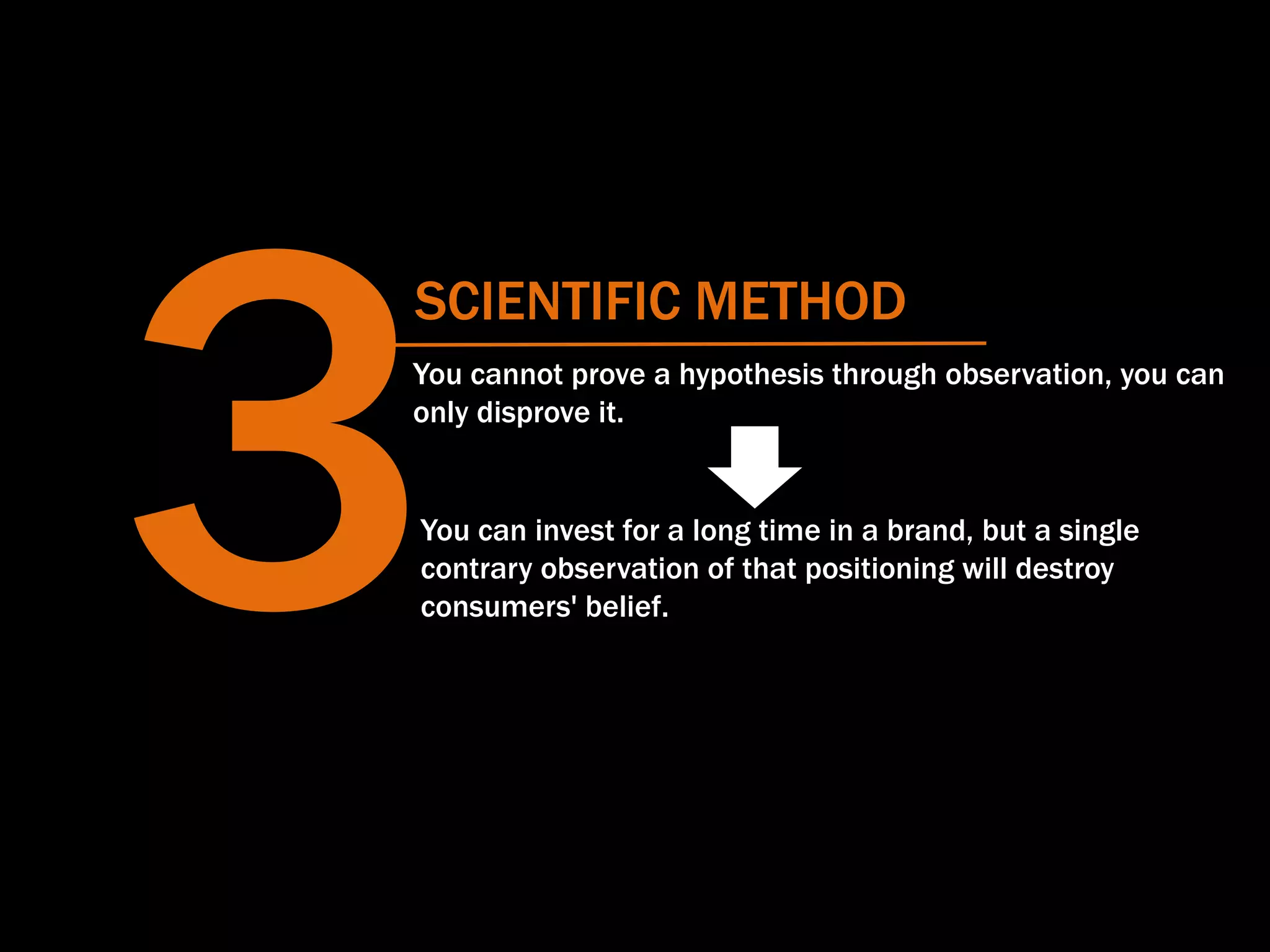 3

SCIENTIFIC METHOD

You cannot prove a hypothesis through observation, you can only disprove it.

You can invest for a long time in a brand, but a single contrary observation of that positioning will destroy consumers' belief.